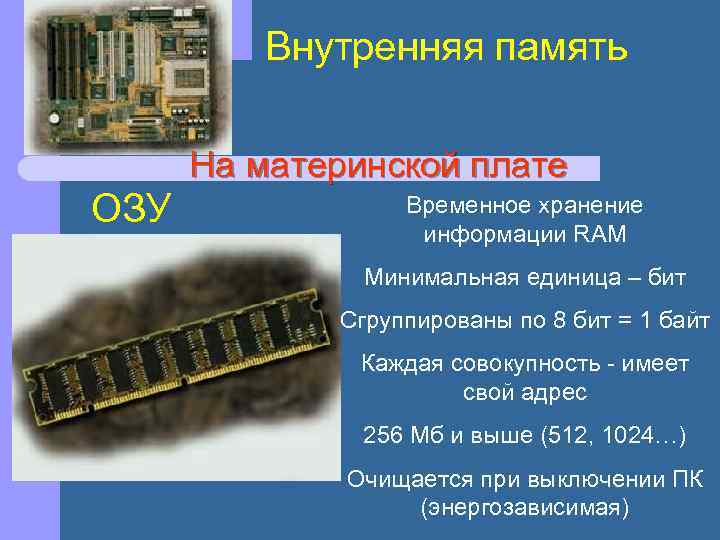 Внутренняя память

На материнской плате

ОЗУ

Временное хранение информации RAM

Минимальная единица – бит

Сгруппированы по 8 бит = 1 байт

Каждая совокупность - имеет свой адрес

256 Мб и выше (512, 1024…)

Очищается при выключении ПК (энергозависимая)